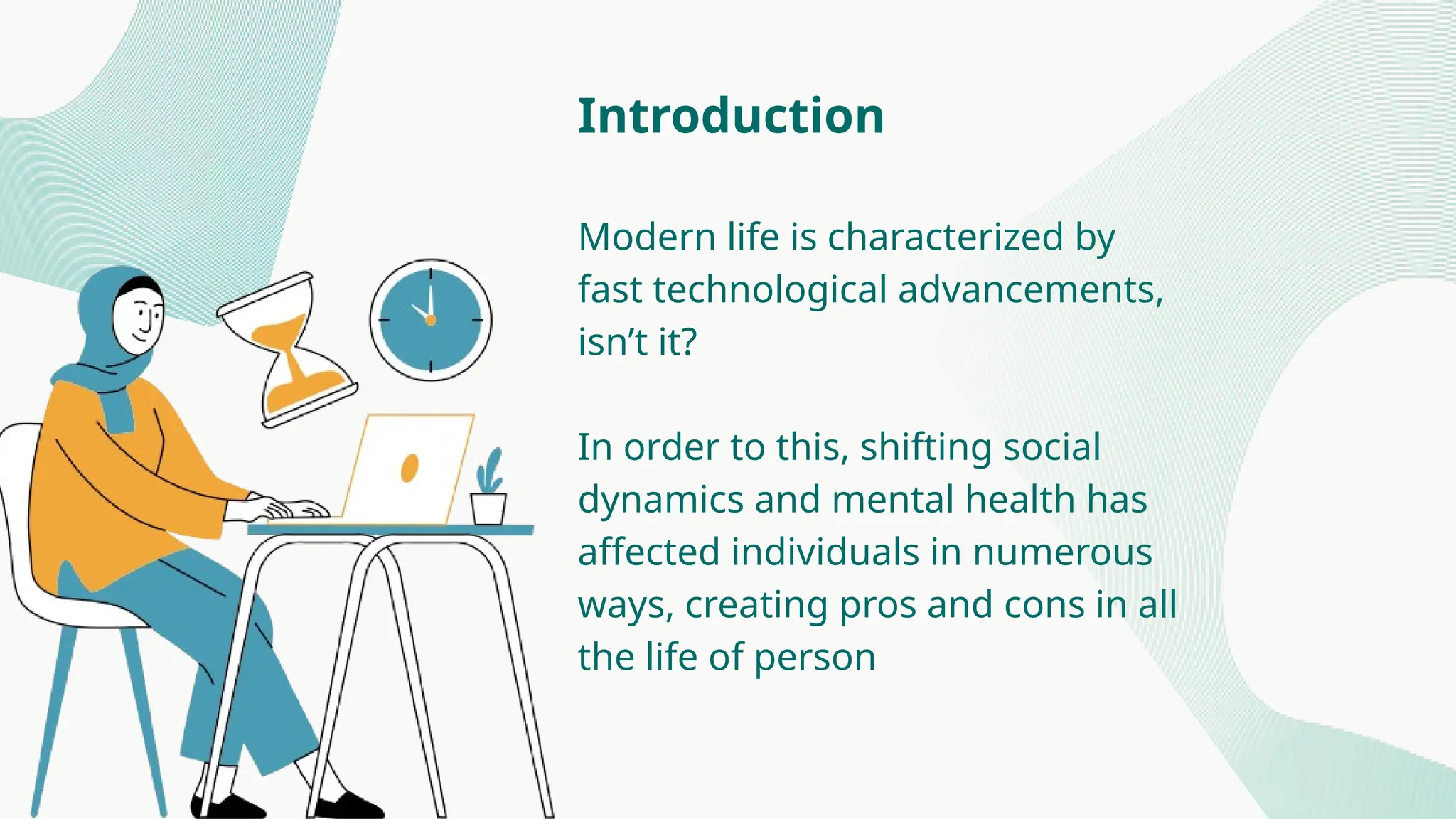 Introduction

Modern life is characterized by fast technological advancements, isn’t it?

In order to this, shifting social dynamics and mental health has affected individuals in numerous ways, creating pros and cons in all the life of person